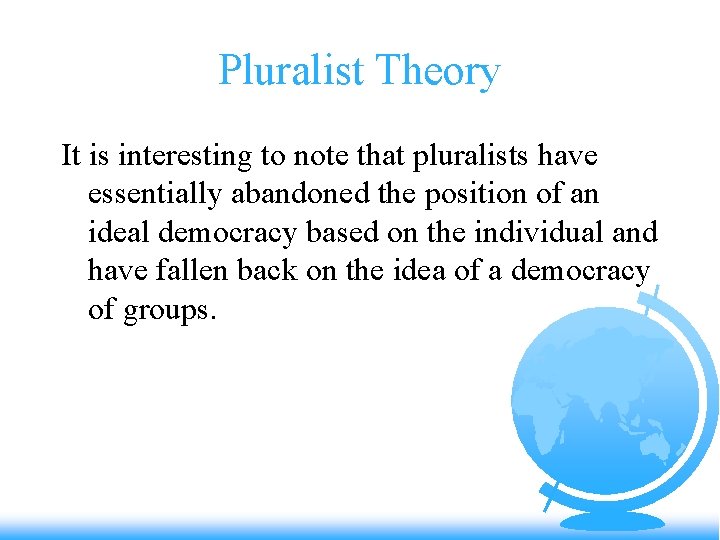 Pluralist Theory

It is interesting to note that pluralists have essentially abandoned the position of an ideal democracy based on the individual and have fallen back on the idea of a democracy of groups.